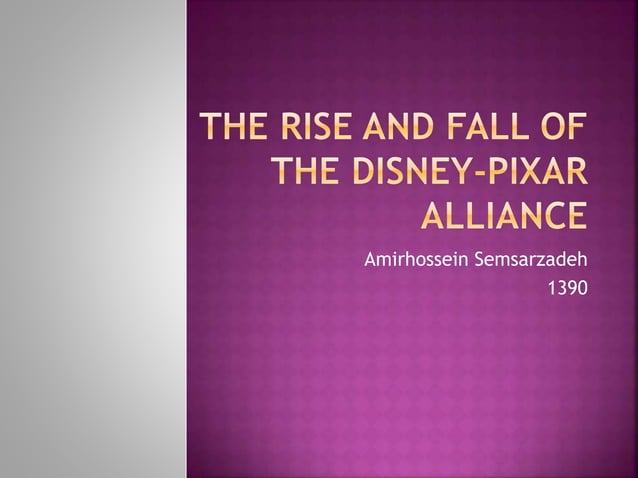 THE RISE AND FALL OF THE DISNEY-PIXAR ALLIANCE

Amirhossein Semsarzadeh
1390